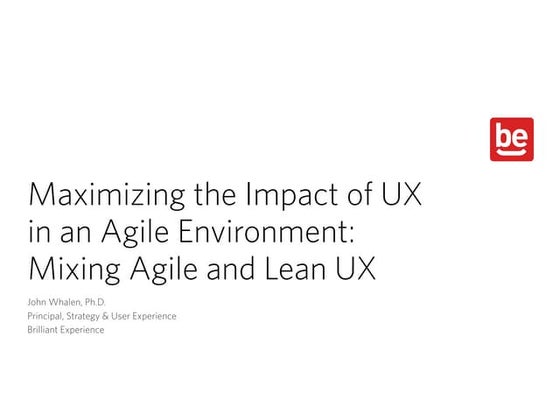 be

Maximizing the Impact of UX in an Agile Environment: Mixing Agile and Lean UX

John Whalen, Ph.D.
Principal, Strategy & User Experience
Brilliant Experience